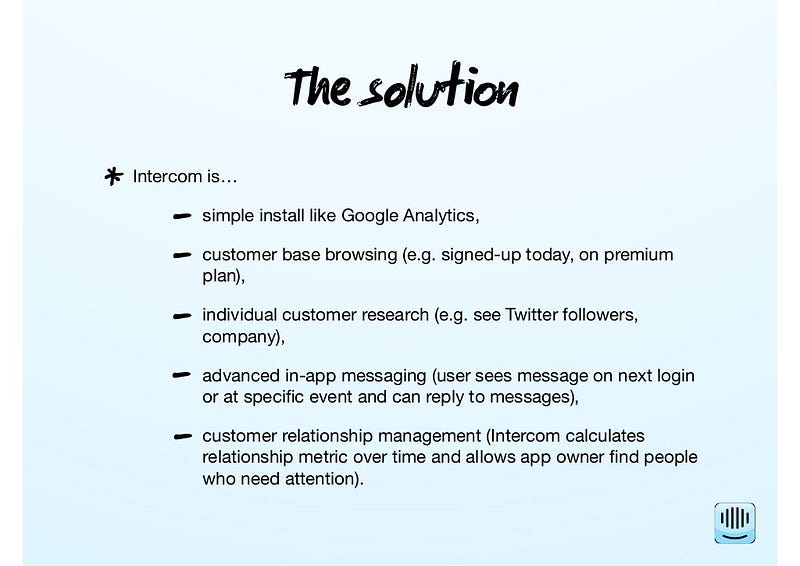 The solution

* Intercom is…

- simple install like Google Analytics,

- customer base browsing (e.g. signed-up today, on premium plan),

- individual customer research (e.g. see Twitter followers, company),

- advanced in-app messaging (user sees message on next login or at specific event and can reply to messages),

- customer relationship management (Intercom calculates relationship metric over time and allows app owner find people who need attention).